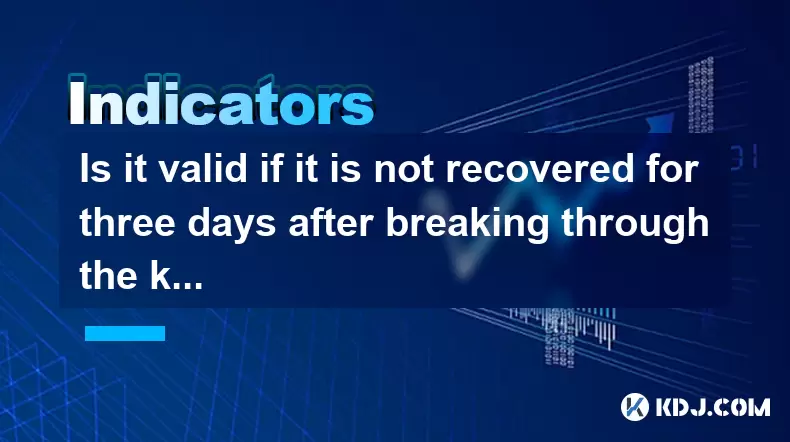 Indicators

Is it valid if it is not recovered for three days after breaking through the k...

KDJ.COM